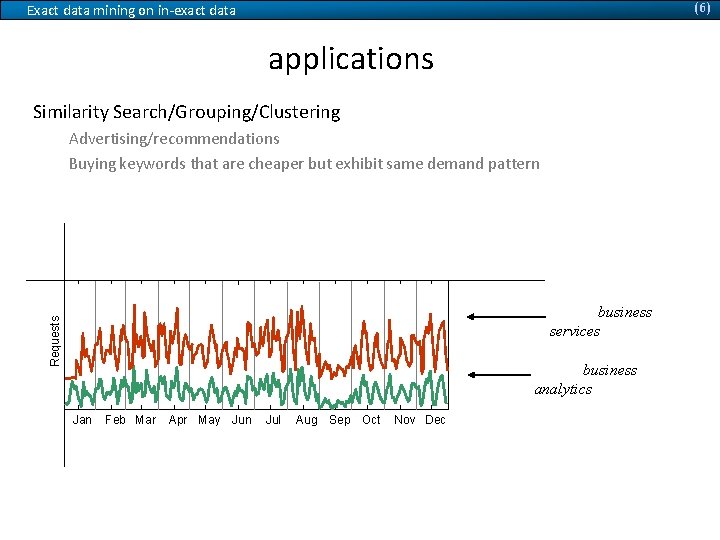 Exact data mining on in-exact data

(6)

applications

Similarity Search/Grouping/Clustering

Advertising/recommendations

Buying keywords that are cheaper but exhibit same demand pattern

Requests

Jan Feb Mar Apr May Jun Jul Aug Sep Oct Nov Dec

business services

business analytics